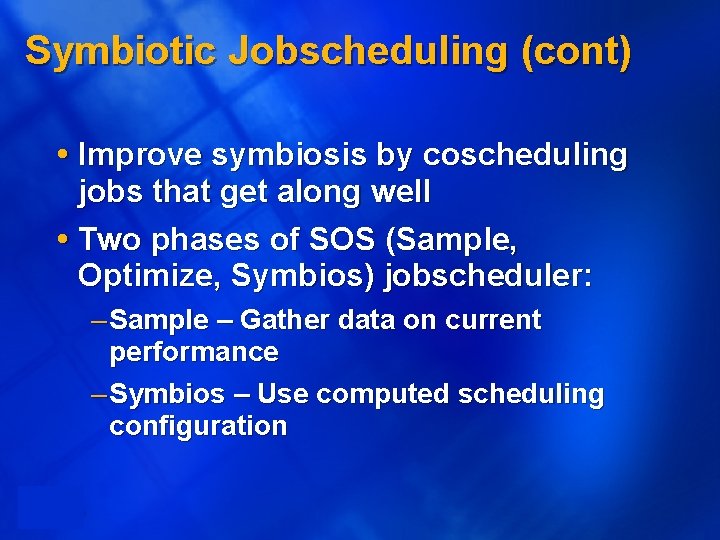 Symbiotic Jobscheduling (cont)

• Improve symbiosis by coscheduling jobs that get along well

• Two phases of SOS (Sample, Optimize, Symbios) jobscheduler:

– Sample – Gather data on current performance

– Symbios – Use computed scheduling configuration